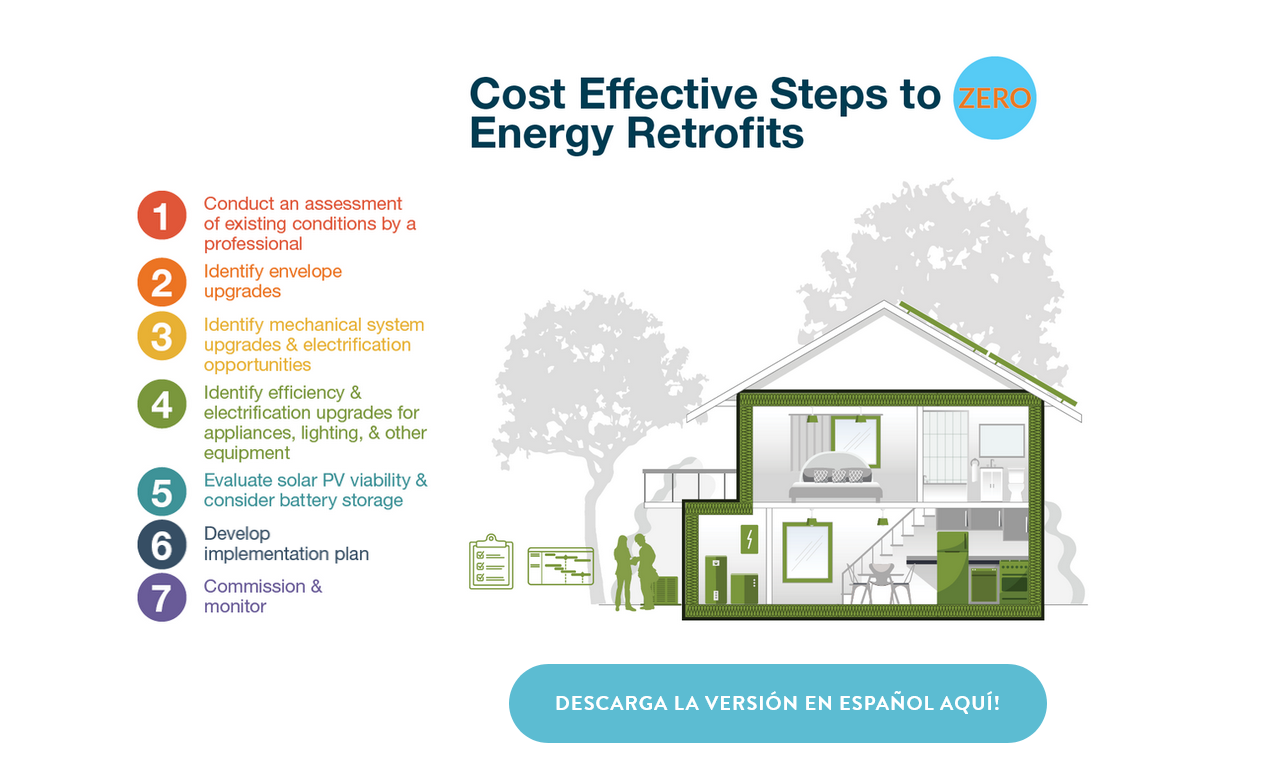 Cost Effective Steps to ZERO Energy Retrofits

1 Conduct an assessment of existing conditions by a professional

2 Identify envelope upgrades

3 Identify mechanical system upgrades & electrification opportunities

4 Identify efficiency & electrification upgrades for appliances, lighting, & other equipment

5 Evaluate solar PV viability & consider battery storage

6 Develop implementation plan

7 Commission & monitor

DESCARGA LA VERSIÓN EN ESPAÑOL AQUÍ!